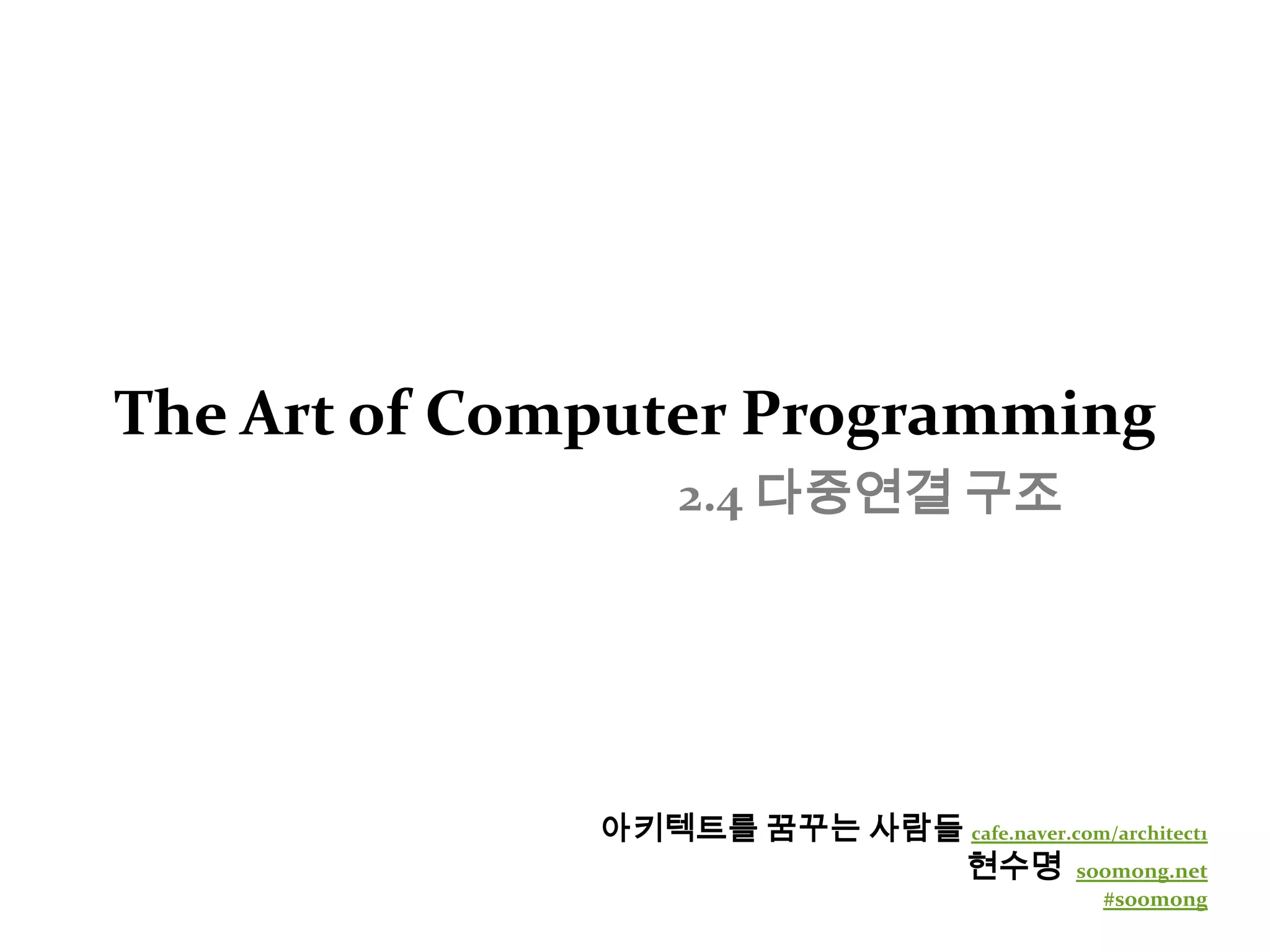 The Art of Computer Programming

2.4 다중연결 구조

아키텍트를 꿈꾸는 사람들 cafe.naver.com/architect1
현수명 soomong.net
#soomong